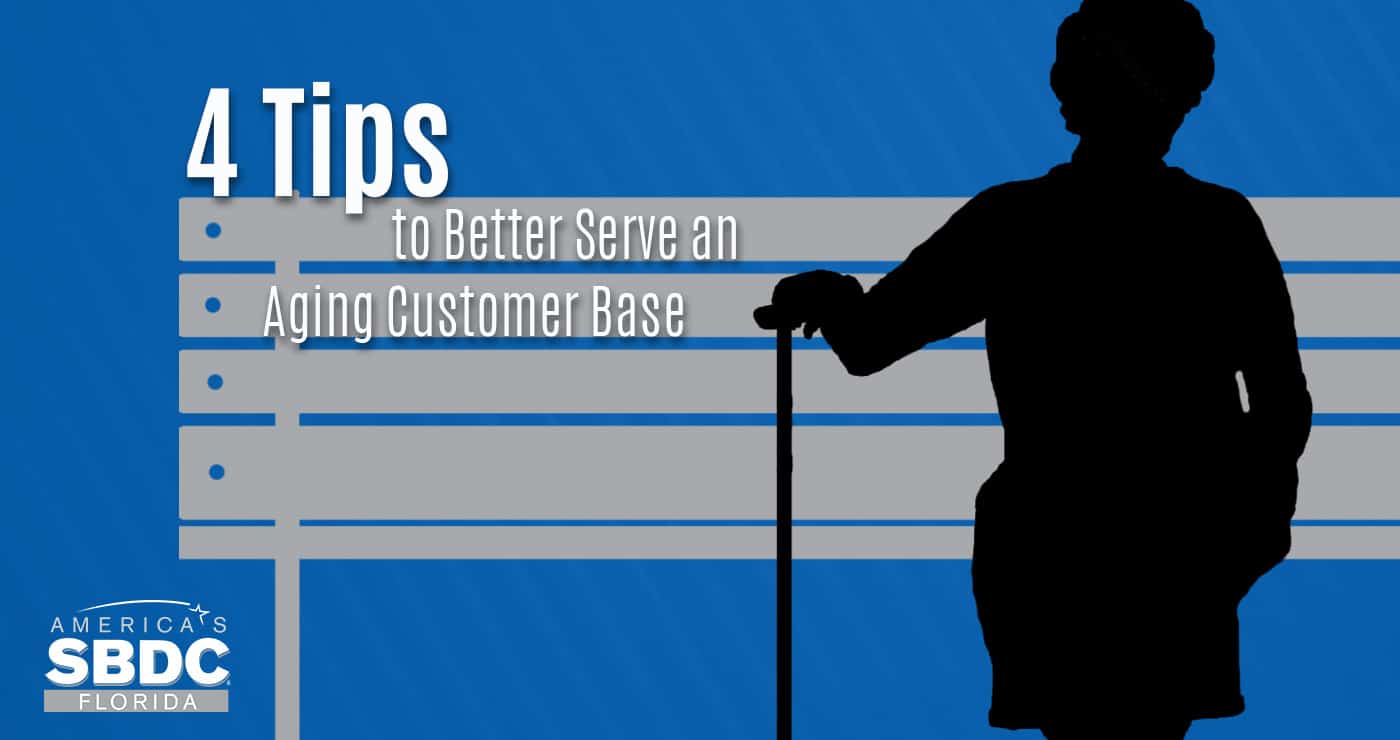 4 Tips
to Better Serve an Aging Customer Base

AMERICA'S
SBDC
FLORIDA